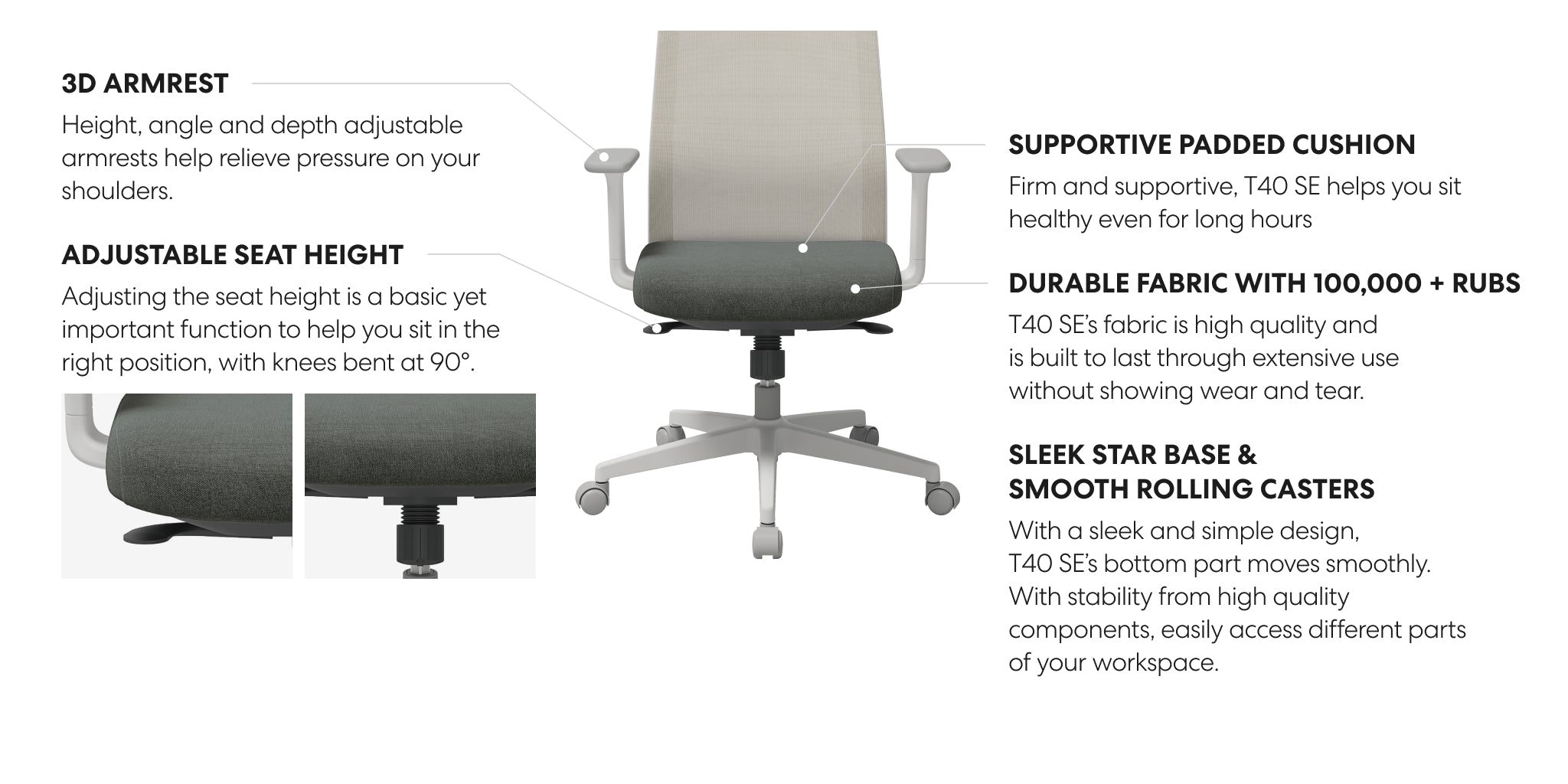 3D ARMREST

Height, angle and depth adjustable armrests help relieve pressure on your shoulders.

ADJUSTABLE SEAT HEIGHT

Adjusting the seat height is a basic yet important function to help you sit in the right position, with knees bent at 90°.

SUPPORTIVE PADDED CUSHION

Firm and supportive, T40 SE helps you sit healthy even for long hours

DURABLE FABRIC WITH 100,000 + RUBS

T40 SE's fabric is high quality and is built to last through extensive use without showing wear and tear.

SLEEK STAR BASE & SMOOTH ROLLING CASTERS

With a sleek and simple design, T40 SE's bottom part moves smoothly. With stability from high quality components, easily access different parts of your workspace.